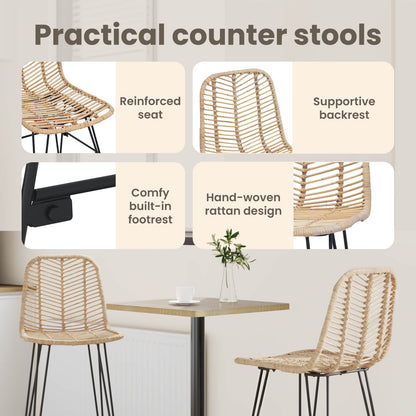 Practical counter stools

Reinforced seat

Supportive backrest

Comfy built-in footrest

Hand-woven rattan design